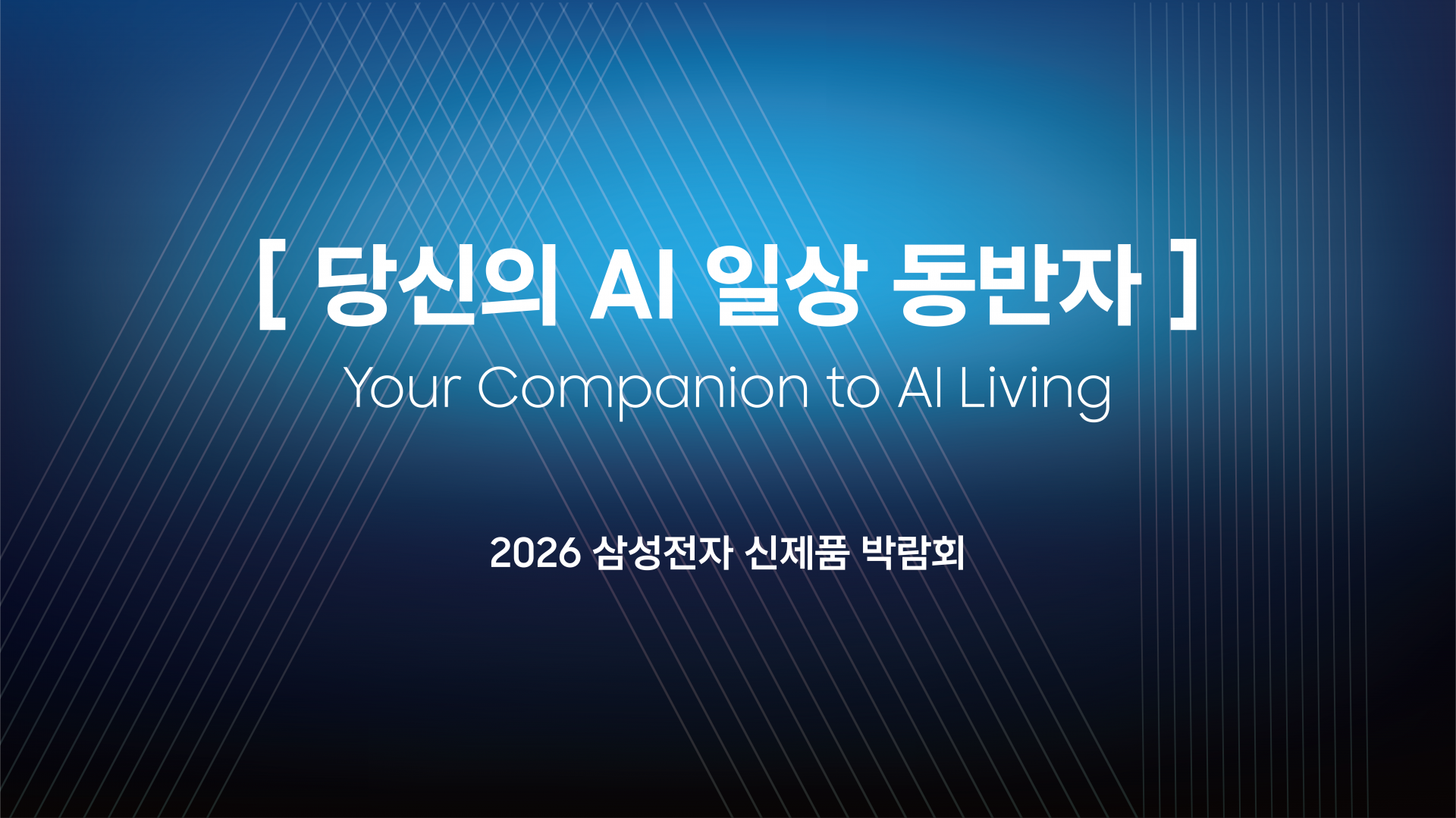 [ 당신의 AI 일상 동반자 ]

Your Companion to AI Living

2026 삼성전자 신제품 박람회